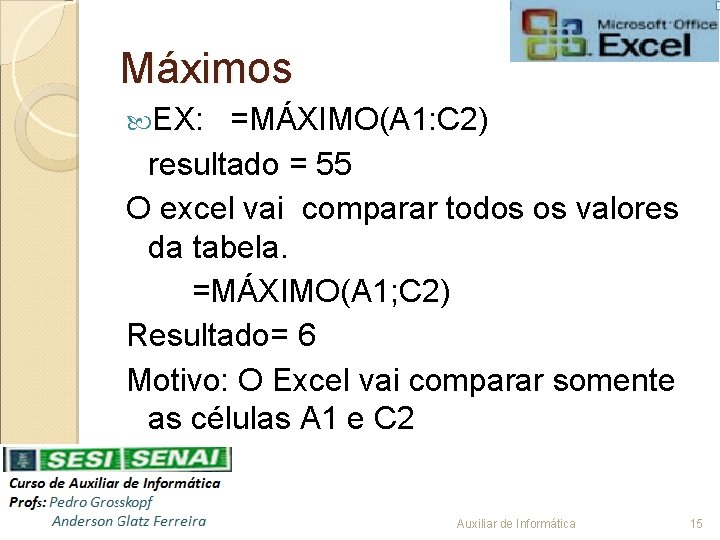 Microsoft Office Excel

Máximos

EX: =MÁXIMO(A1:C2)
resultado = 55

O excel vai comparar todos os valores da tabela.

=MÁXIMO(A1;C2)

Resultado= 6

Motivo: O Excel vai comparar somente as células A1 e C2

SESI SENAI

Curso de Auxiliar de Informática
Profs: Pedro Grosskopf
Anderson Glatz Ferreira

Auxiliar de Informática

15